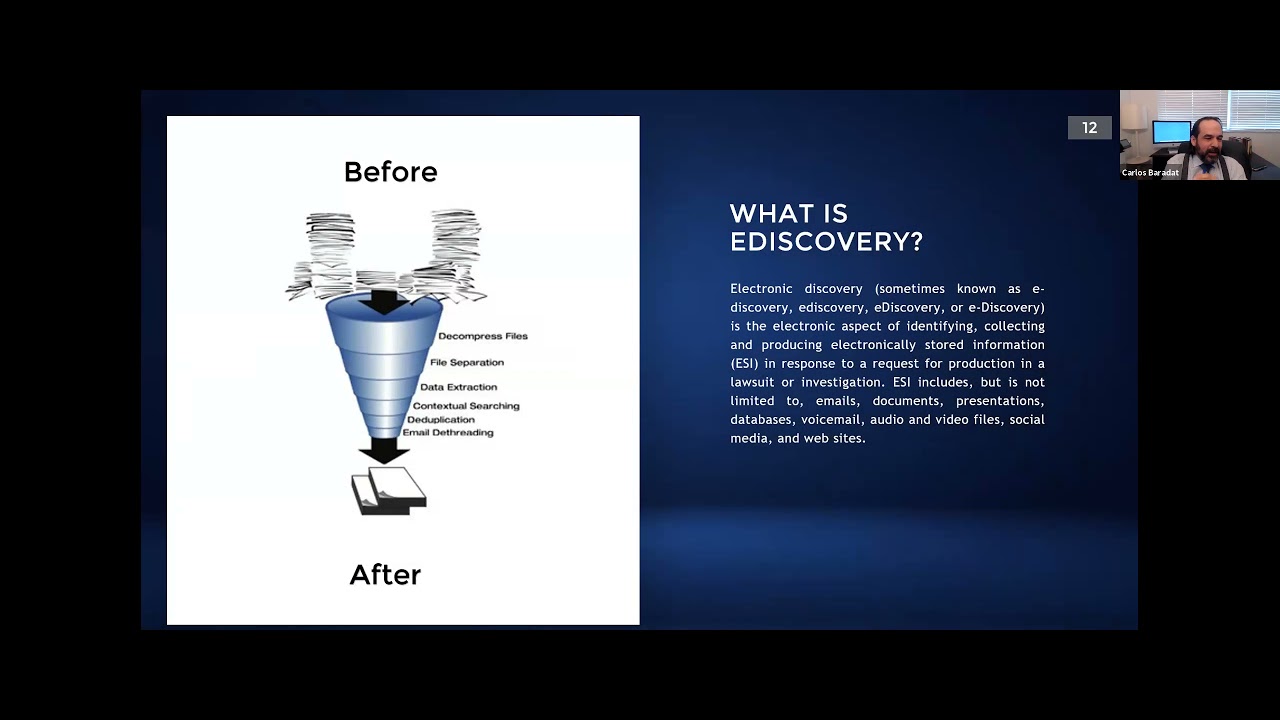 Before

Decompress Files
File Separation
Data Extraction
Contextual Searching
Deduplication
Email Dethreading

After

WHAT IS EDISCOVERY?

Electronic discovery (sometimes known as e-discovery, ediscovery, eDiscovery, or e-Discovery) is the electronic aspect of identifying, collecting and producing electronically stored information (ESI) in response to a request for production in a lawsuit or investigation. ESI includes, but is not limited to, emails, documents, presentations, databases, voicemail, audio and video files, social media, and web sites.

12

Carlos Baradat